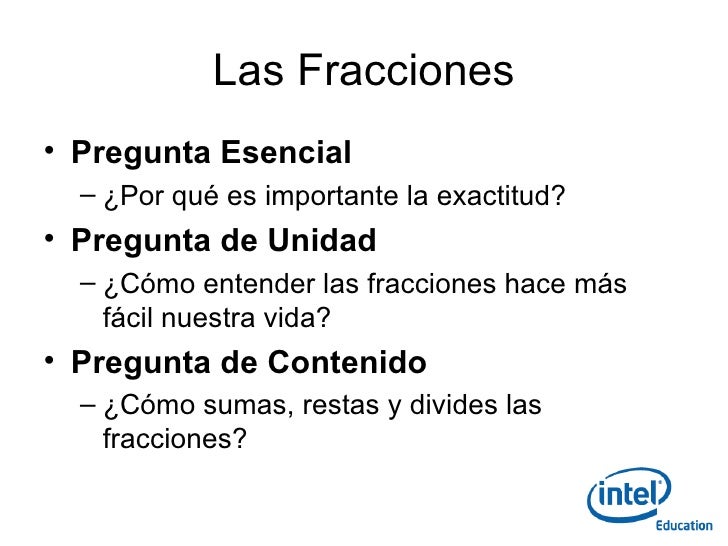 Las Fracciones

• Pregunta Esencial
– ¿Por qué es importante la exactitud?

• Pregunta de Unidad
– ¿Cómo entender las fracciones hace más fácil nuestra vida?

• Pregunta de Contenido
– ¿Cómo sumas, restas y divides las fracciones?

intel
Education